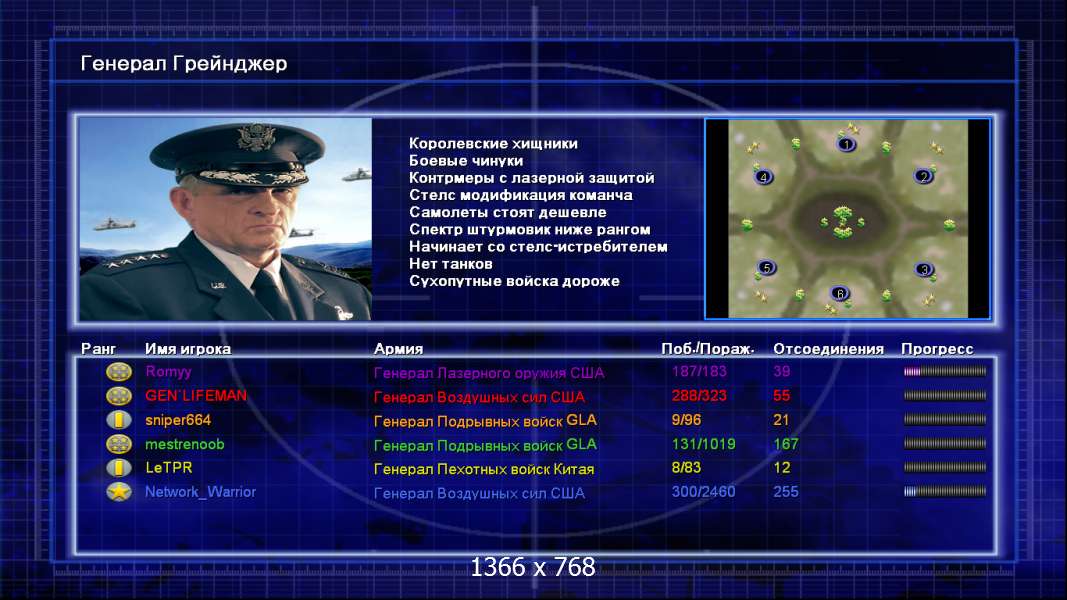 Генерал Грейнджер

Королевские хищники
Боевые чинуки
Контрмеры с лазерной защитой
Стелс модификация команча
Самолеты стоят дешевле
Спектр штурмовик ниже рангом
Начинает со стелс-истребителем
Нет танков
Сухопутные войска дороже

1 2 3 4 5 6

| Ранг | Имя игрока | Армия | Поб./Пораж. | Отсоединения | Прогресс |
|---|---|---|---|---|---|
| | Romyy | Генерал Лазерного оружия США | 187/183 | 39 | |
| | GEN`LIFEMAN | Генерал Воздушных сил США | 288/323 | 55 | |
| | sniper664 | Генерал Подрывных войск GLA | 9/96 | 21 | |
| | mestrenoob | Генерал Подрывных войск GLA | 131/1019 | 167 | |
| | LeTPR | Генерал Пехотных войск Китая | 8/83 | 12 | |
| | Network_Warrior | Генерал Воздушных сил США | 300/2460 | 255 | |

1366 x 768